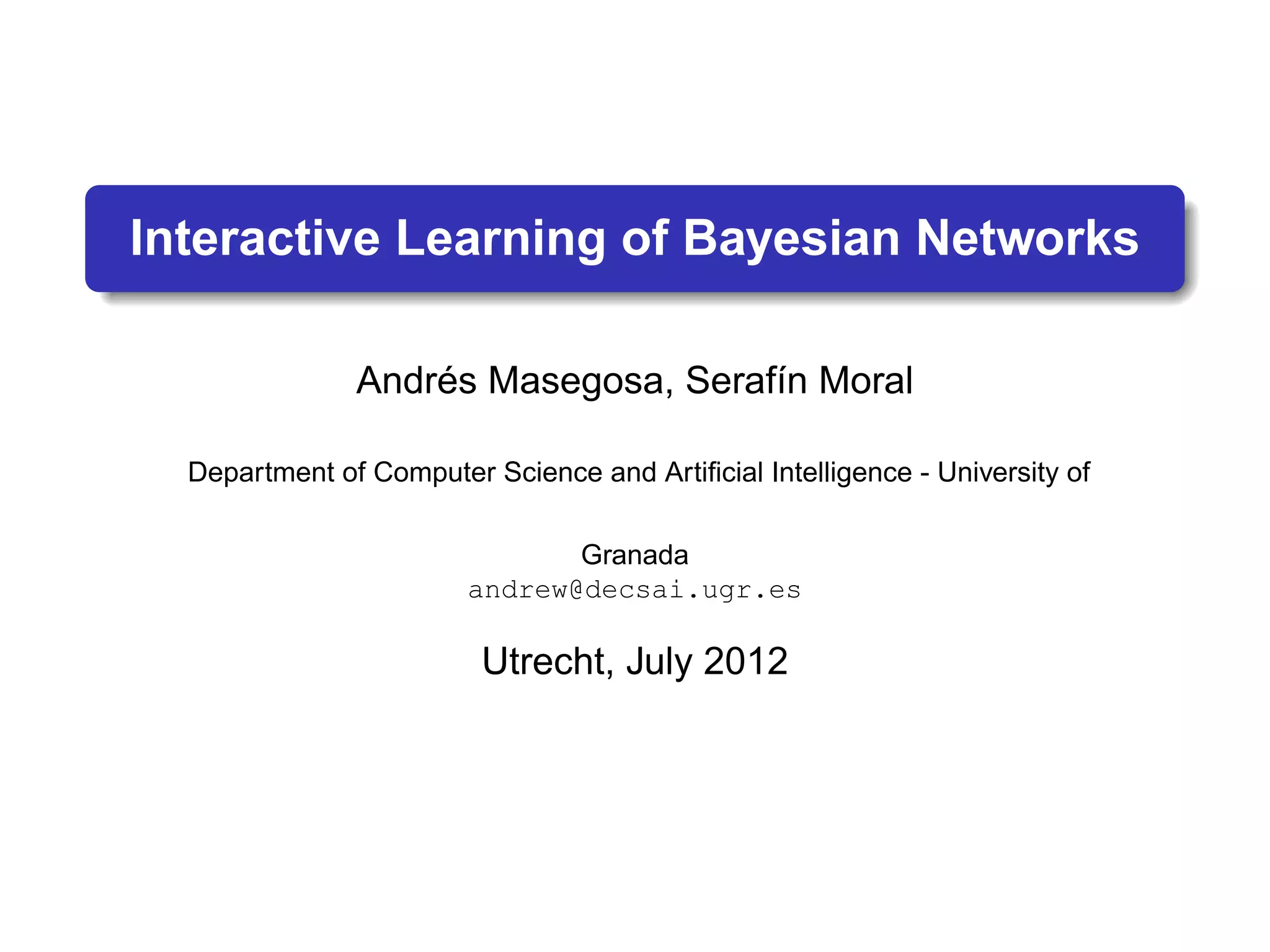 Interactive Learning of Bayesian Networks

Andrés Masegosa, Serafín Moral

Department of Computer Science and Artificial Intelligence - University of Granada
andrew@decsai.ugr.es

Utrecht, July 2012